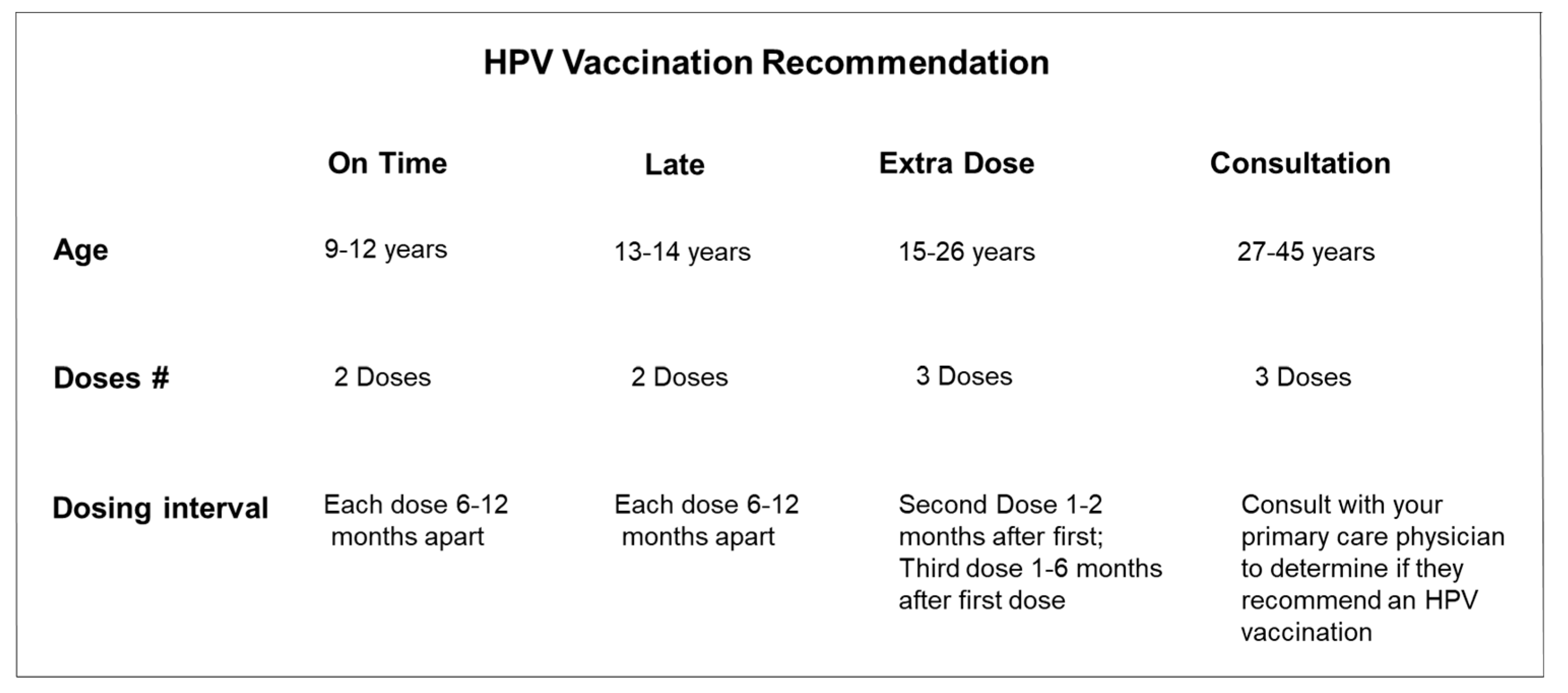 HPV Vaccination Recommendation

|  | On Time | Late | Extra Dose | Consultation |
|---|---|---|---|---|
| Age | 9-12 years | 13-14 years | 15-26 years | 27-45 years |
| Doses # | 2 Doses | 2 Doses | 3 Doses | 3 Doses |
| Dosing interval | Each dose 6-12 months apart | Each dose 6-12 months apart | Second Dose 1-2 months after first; Third dose 1-6 months after first dose | Consult with your primary care physician to determine if they recommend an HPV vaccination |